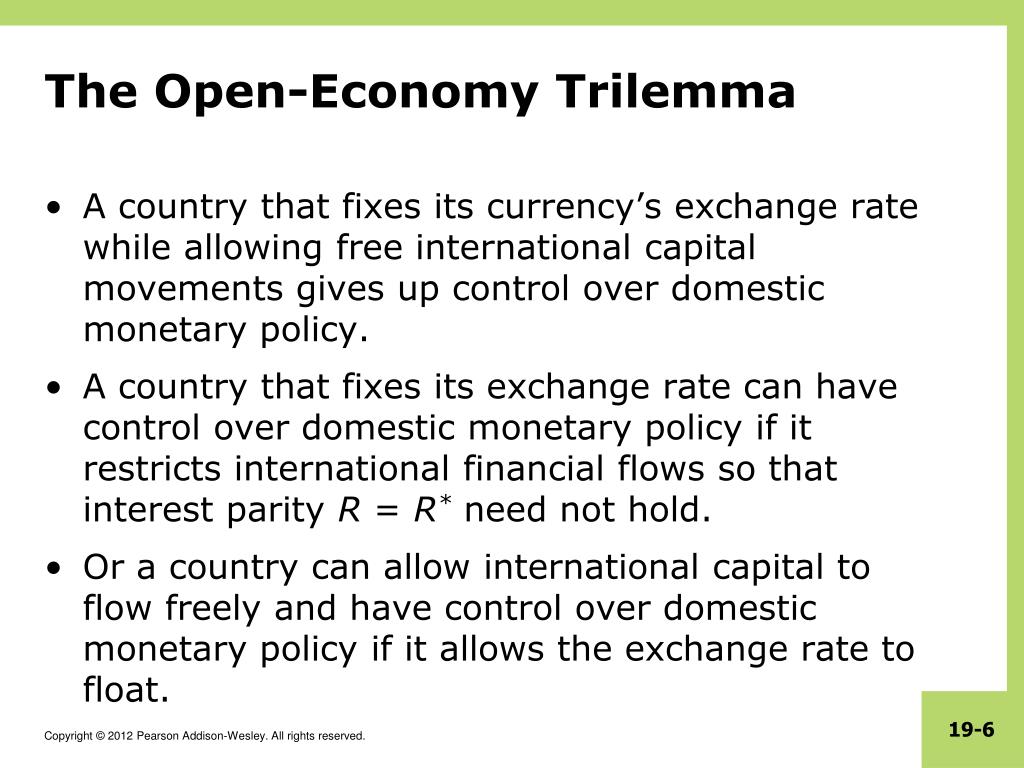 The Open-Economy Trilemma

• A country that fixes its currency’s exchange rate while allowing free international capital movements gives up control over domestic monetary policy.

• A country that fixes its exchange rate can have control over domestic monetary policy if it restricts international financial flows so that interest parity $R = R^*$ need not hold.

• Or a country can allow international capital to flow freely and have control over domestic monetary policy if it allows the exchange rate to float.

Copyright © 2012 Pearson Addison-Wesley. All rights reserved.

19-6